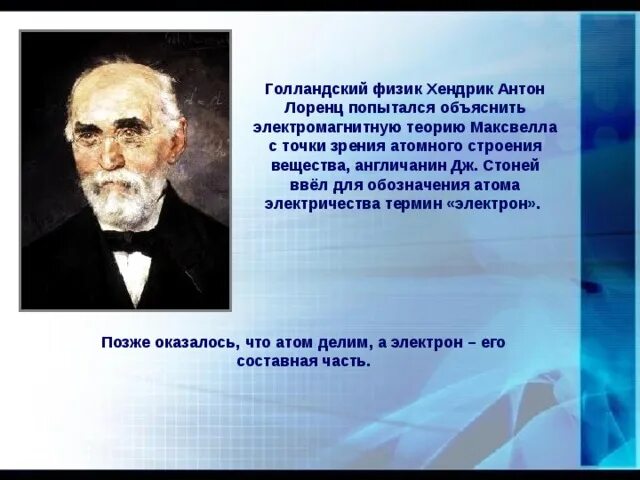 Голландский физик Хендрик Антон Лоренц попытался объяснить электромагнитную теорию Максвелла с точки зрения атомного строения вещества, англичанин Дж. Стоней ввёл для обозначения атома электричества термин «электрон».

Позже оказалось, что атом делим, а электрон – его составная часть.